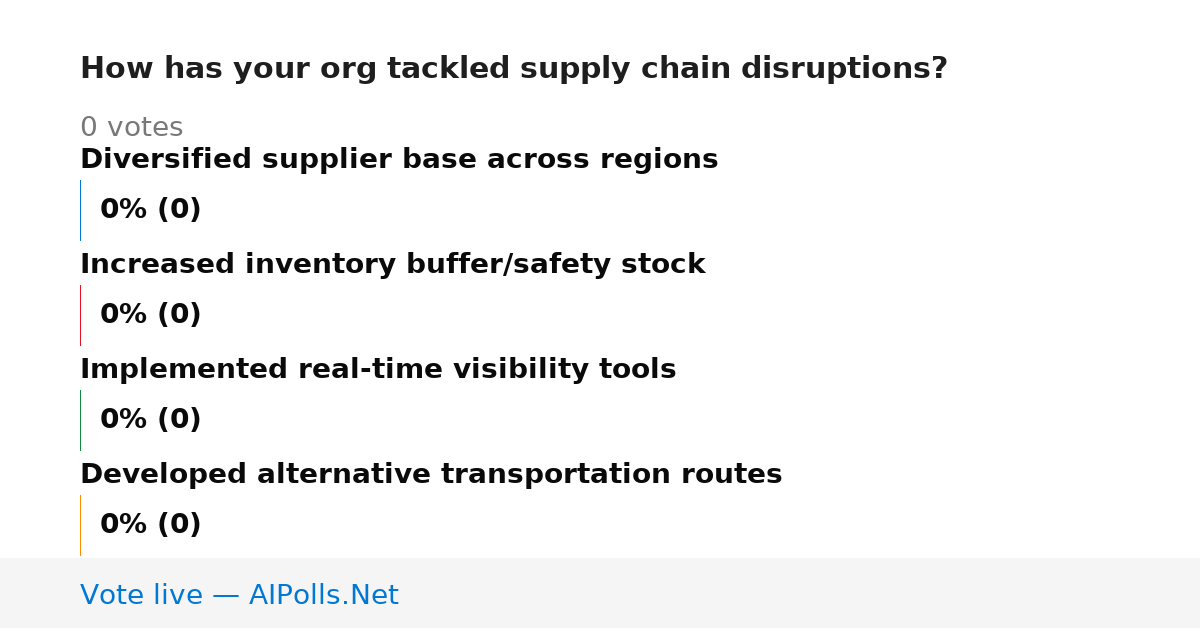 How has your org tackled supply chain disruptions?

0 votes

Diversified supplier base across regions

0% (0)

Increased inventory buffer/safety stock

0% (0)

Implemented real-time visibility tools

0% (0)

Developed alternative transportation routes

0% (0)

Vote live — AIPolls.Net